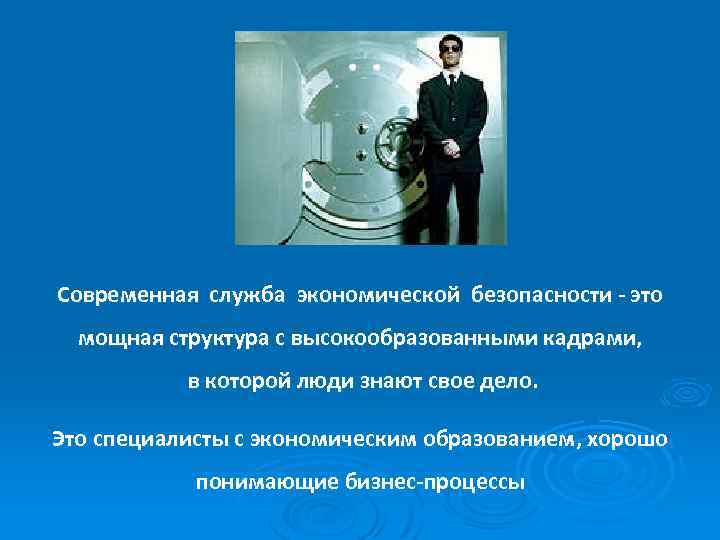 Современная служба экономической безопасности - это мощная структура с высокообразованными кадрами, в которой люди знают свое дело.

Это специалисты с экономическим образованием, хорошо понимающие бизнес-процессы